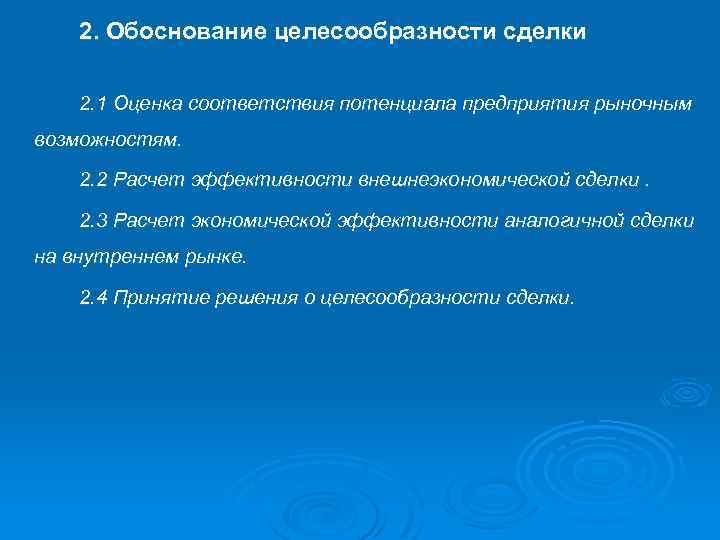 2. Обоснование целесообразности сделки

2.1 Оценка соответствия потенциала предприятия рыночным возможностям.

2.2 Расчет эффективности внешнеэкономической сделки .

2.3 Расчет экономической эффективности аналогичной сделки на внутреннем рынке.

2.4 Принятие решения о целесообразности сделки.